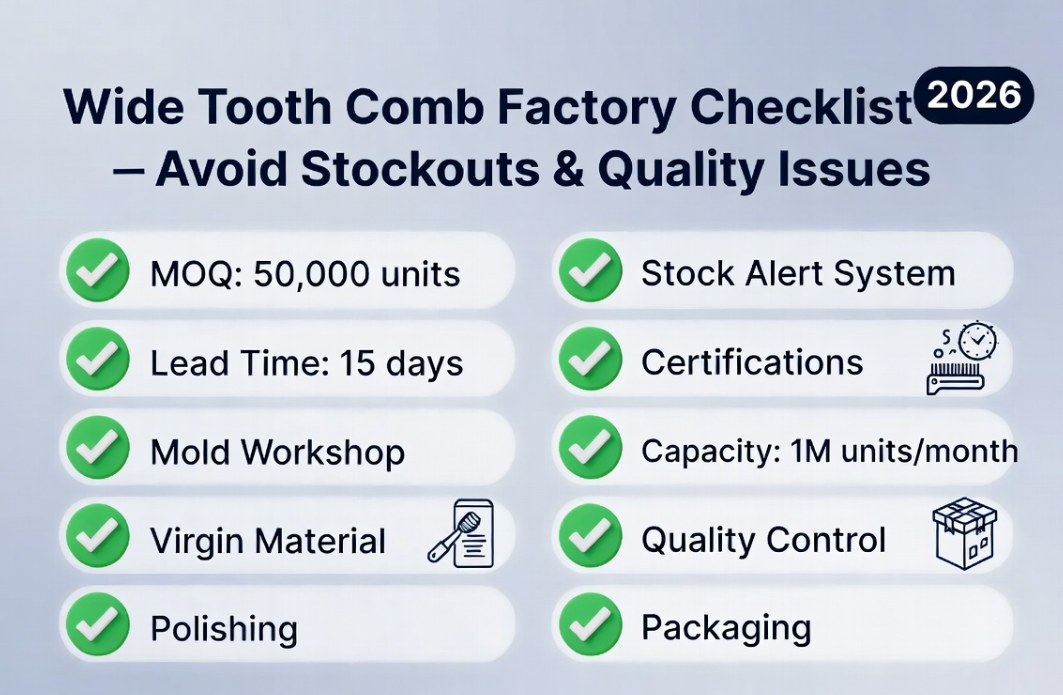 Wide Tooth Comb Factory Checklist 2026
— Avoid Stockouts & Quality Issues

MOQ: 50,000 units

Lead Time: 15 days

Mold Workshop

Virgin Material

Polishing

Stock Alert System

Certifications

Capacity: 1M units/month

Quality Control

Packaging